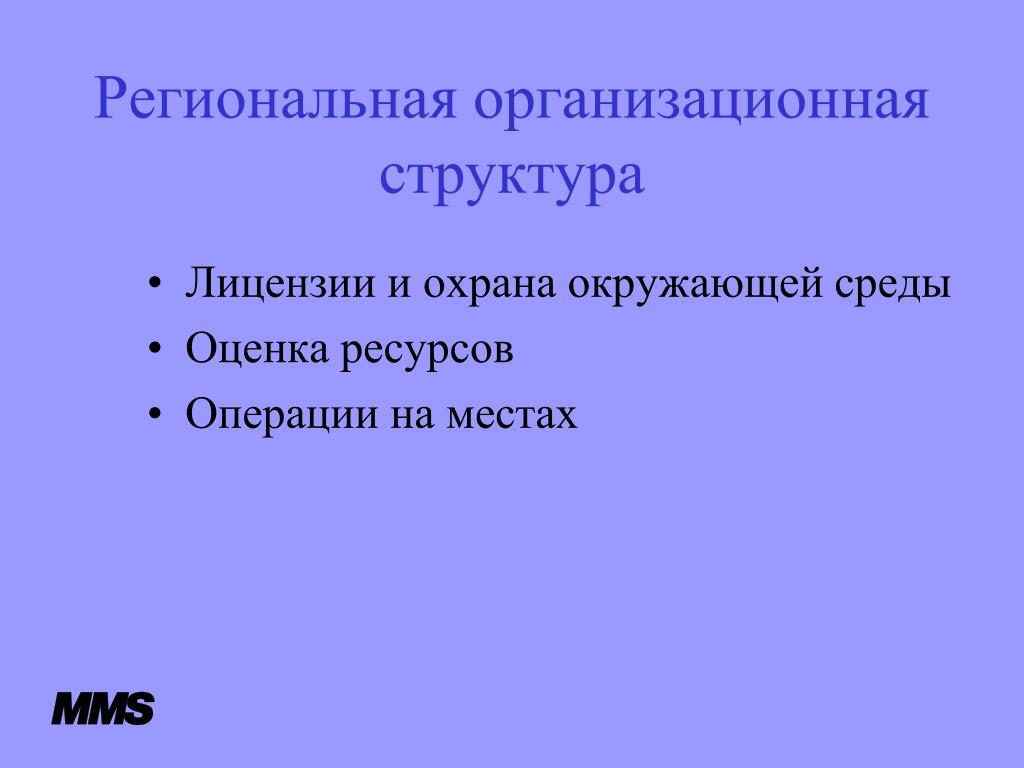 Региональная организационная структура

• Лицензии и охрана окружающей среды
• Оценка ресурсов
• Операции на местах

MMS